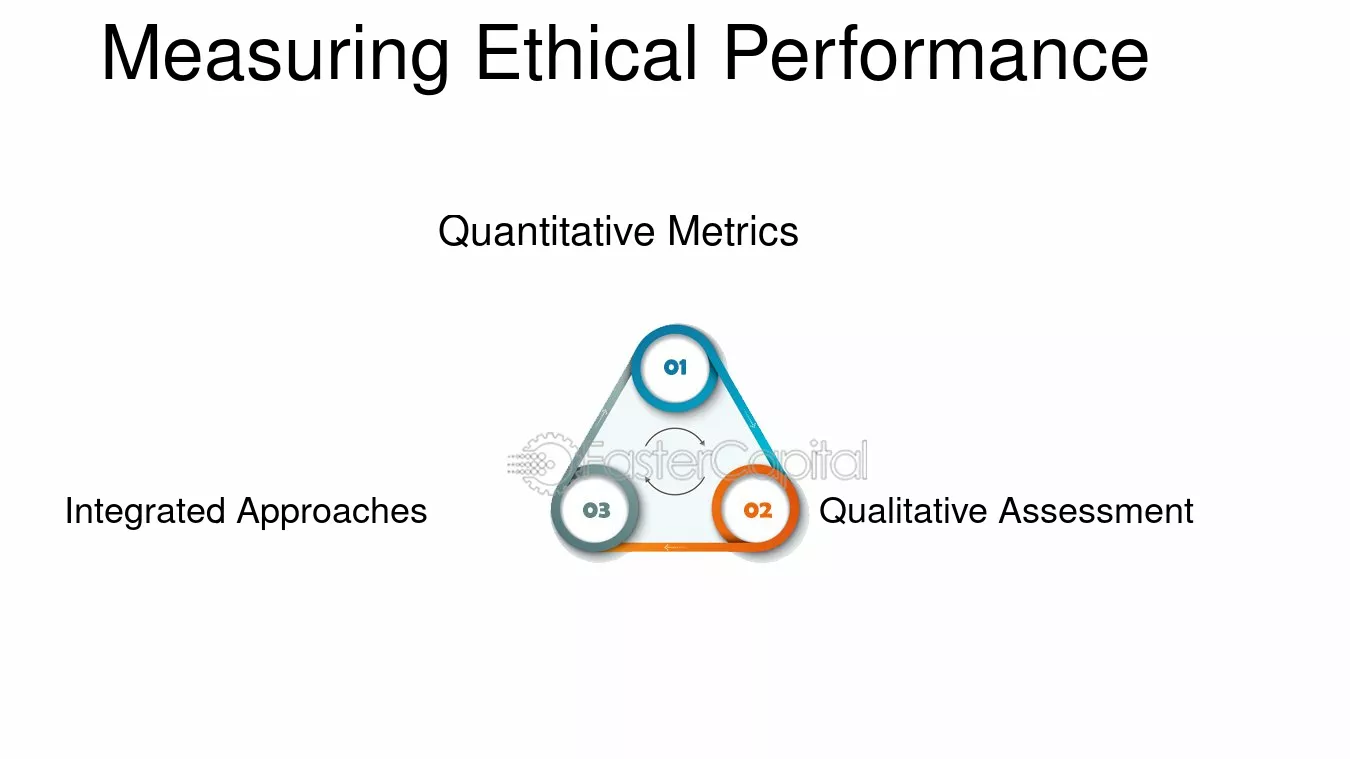 Measuring Ethical Performance

Quantitative Metrics

01

Integrated Approaches

03

02

Qualitative Assessment

FasterCapital